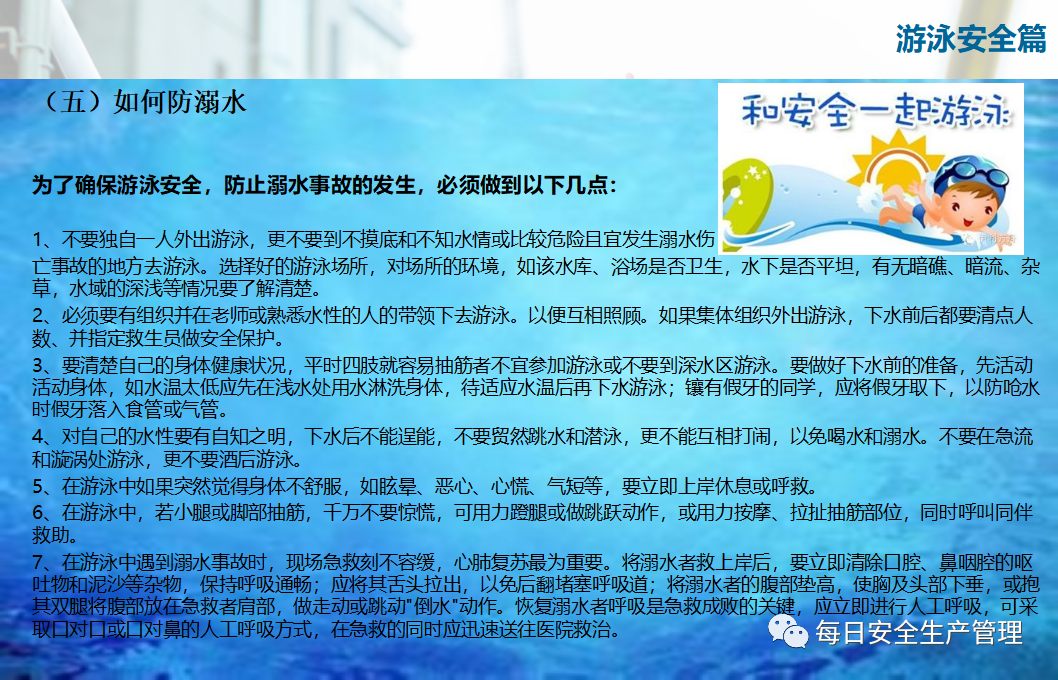 游泳安全篇

（五）如何防溺水

和安全一起游泳

为了确保游泳安全，防止溺水事故的发生，必须做到以下几点：

1、不要独自一人外出游泳，更不要到不摸底和不知水情或比较危险且宜发生溺水伤亡事故的地方去游泳。选择好的游泳场所，对场所的环境，如该水库、浴场是否卫生，水下是否平坦，有无暗礁、暗流、杂草，水域的深浅等情况要了解清楚。

2、必须要有组织并在老师或熟悉水性的人的带领下去游泳。以便互相照顾。如果集体组织外出游泳，下水前后都要清点人数、并指定救生员做安全保护。

3、要清楚自己的身体健康状况，平时四肢就容易抽筋者不宜参加游泳或不要到深水区游泳。要做好下水前的准备，先活动活动身体，如水温太低应先在浅水处用水淋洗身体，待适应水温后再下水游泳；镶有假牙的同学，应将假牙取下，以防呛水时假牙落入食管或气管。

4、对自己的水性要有自知之明，下水后不能逞能，不要贸然跳水和潜泳，更不能互相打闹，以免喝水和溺水。不要在急流和漩涡处游泳，更不要酒后游泳。

5、在游泳中如果突然觉得身体不舒服，如眩晕、恶心、心慌、气短等，要立即上岸休息或呼救。

6、在游泳中，若小腿或脚部抽筋，千万不要惊慌，可用力蹬腿或做跳跃动作，或用力按摩、拉扯抽筋部位，同时呼叫同伴救助。

7、在游泳中遇到溺水事故时，现场急救刻不容缓，心肺复苏最为重要。将溺水者救上岸后，要立即清除口腔、鼻咽腔的呕吐物和泥沙等杂物，保持呼吸通畅；应将其舌头拉出，以免后翻堵塞呼吸道；将溺水者的腹部垫高，使胸及头部下垂，或抱其双腿将腹部放在急救者肩部，做走动或跳动"倒水"动作。恢复溺水者呼吸是急救成败的关键，应立即进行人工呼吸，可采取口对口或口对鼻的人工呼吸方式，在急救的同时应迅速送往医院救治。

每日安全生产管理